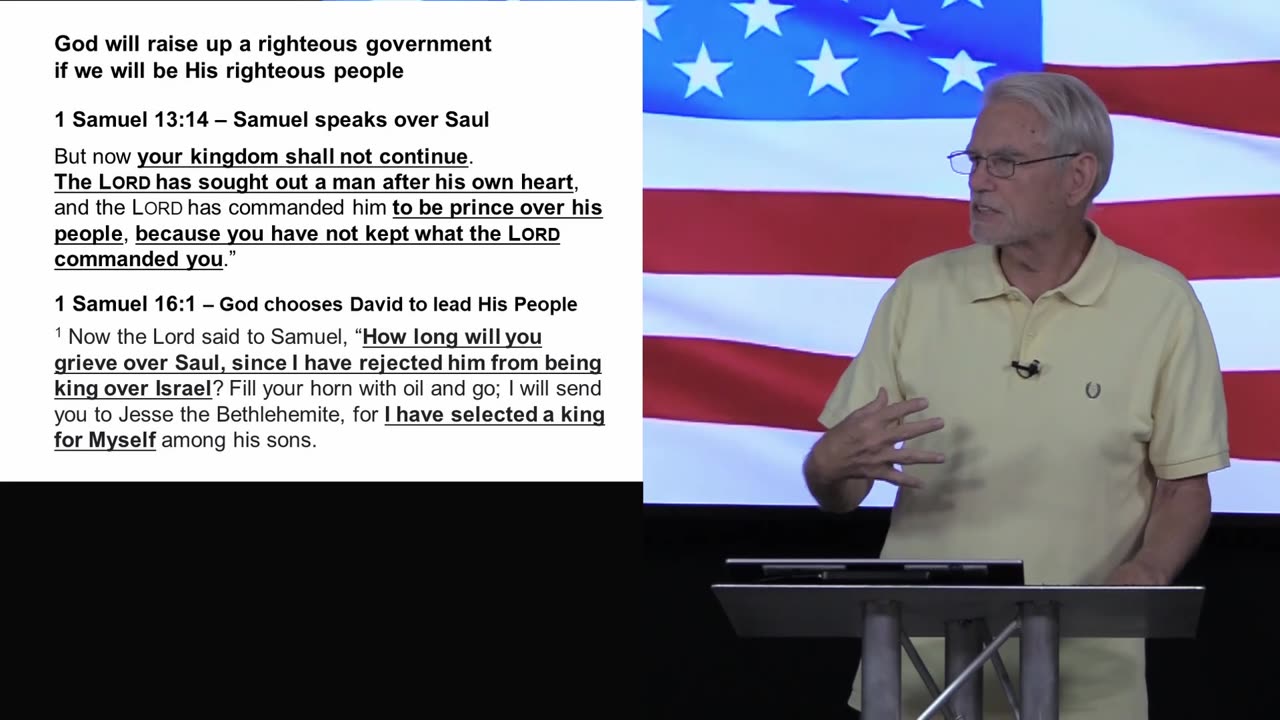 God will raise up a righteous government if we will be His righteous people

1 Samuel 13:14 – Samuel speaks over Saul

But now your kingdom shall not continue. The LORD has sought out a man after his own heart, and the LORD has commanded him to be prince over his people, because you have not kept what the LORD commanded you.”

1 Samuel 16:1 – God chooses David to lead His People

$^1$ Now the Lord said to Samuel, “How long will you grieve over Saul, since I have rejected him from being king over Israel? Fill your horn with oil and go; I will send you to Jesse the Bethlehemite, for I have selected a king for Myself among his sons.